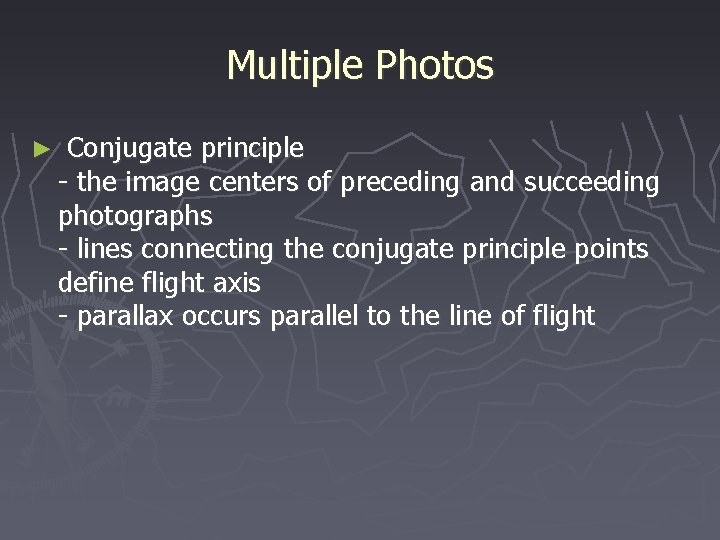 Multiple Photos

► Conjugate principle
- the image centers of preceding and succeeding photographs
- lines connecting the conjugate principle points define flight axis
- parallax occurs parallel to the line of flight